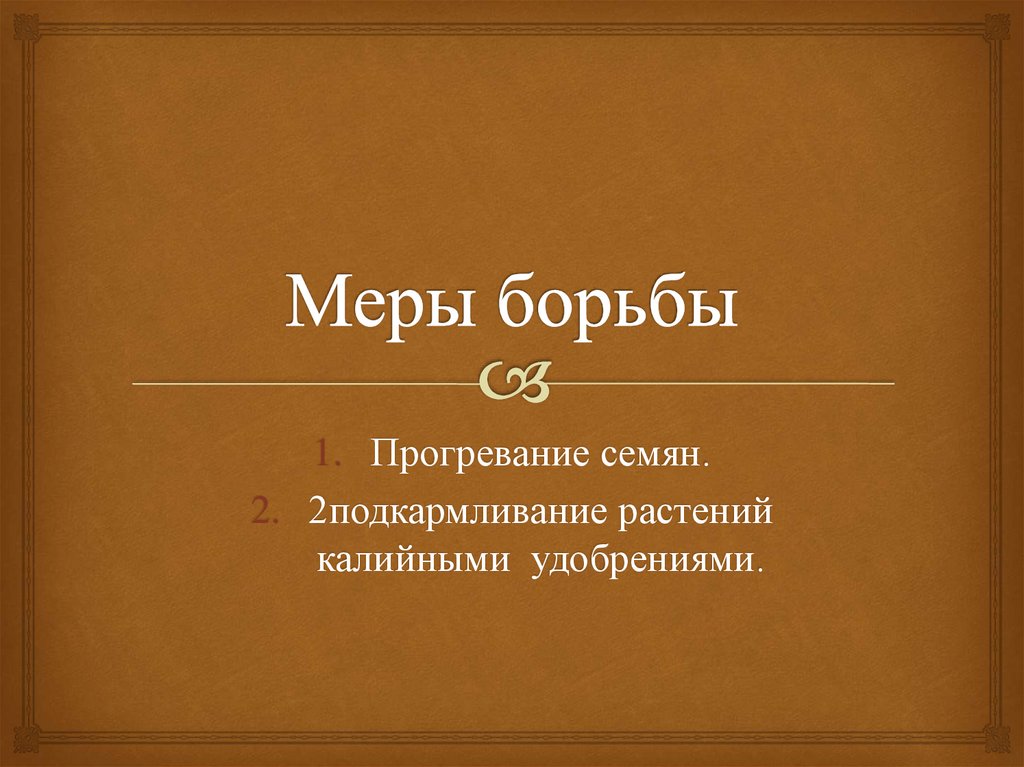 Меры борьбы

1. Прогревание семян.
2. 2подкармливание растений калийными удобрениями.